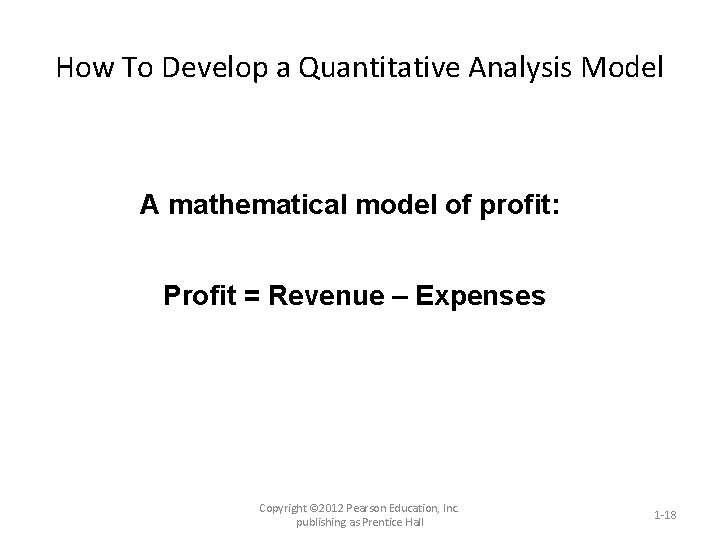 How To Develop a Quantitative Analysis Model

A mathematical model of profit:

Profit = Revenue – Expenses

Copyright ©2012 Pearson Education, Inc. publishing as Prentice Hall

1-18